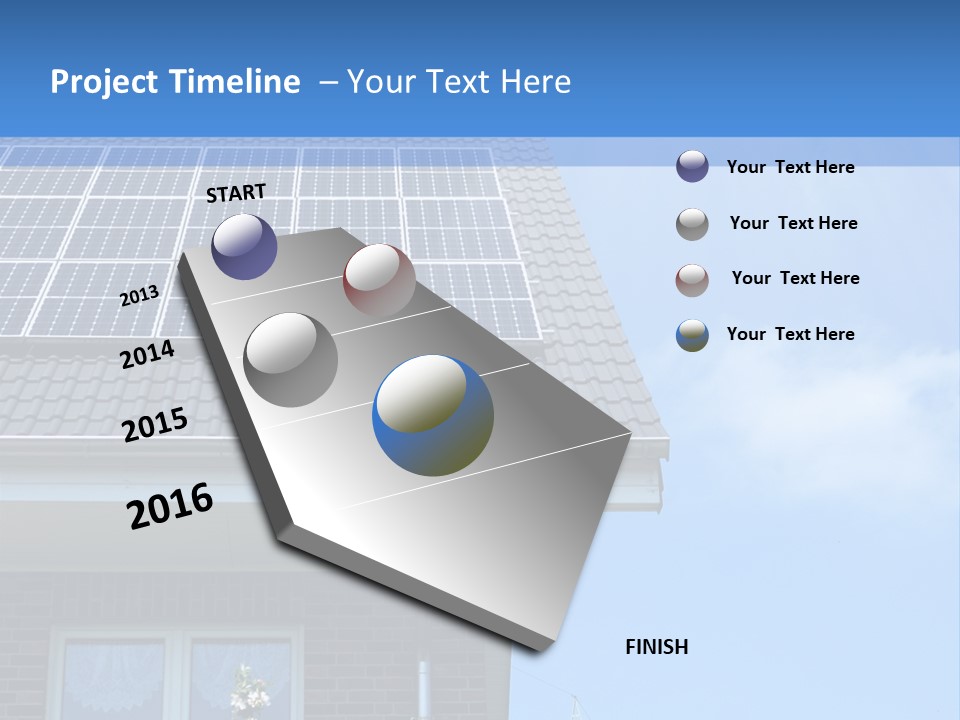 Project Timeline – Your Text Here

START

2013

2014

2015

2016

Your Text Here

Your Text Here

Your Text Here

Your Text Here

FINISH